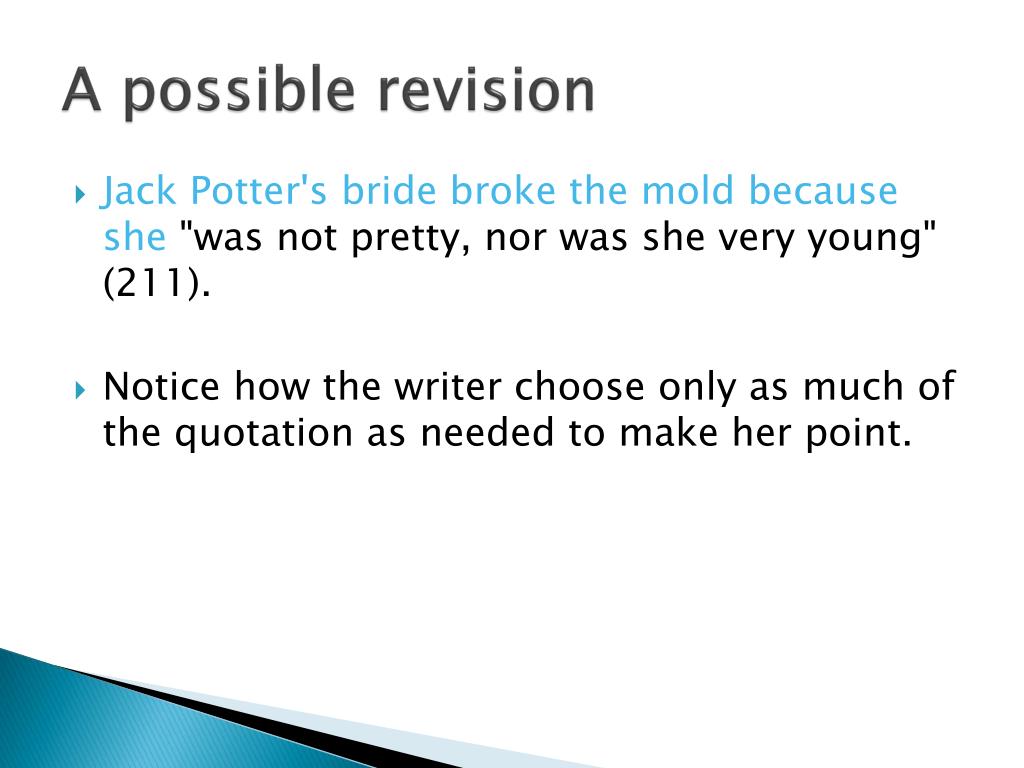 A possible revision

Jack Potter's bride broke the mold because she "was not pretty, nor was she very young" (211).

Notice how the writer choose only as much of the quotation as needed to make her point.